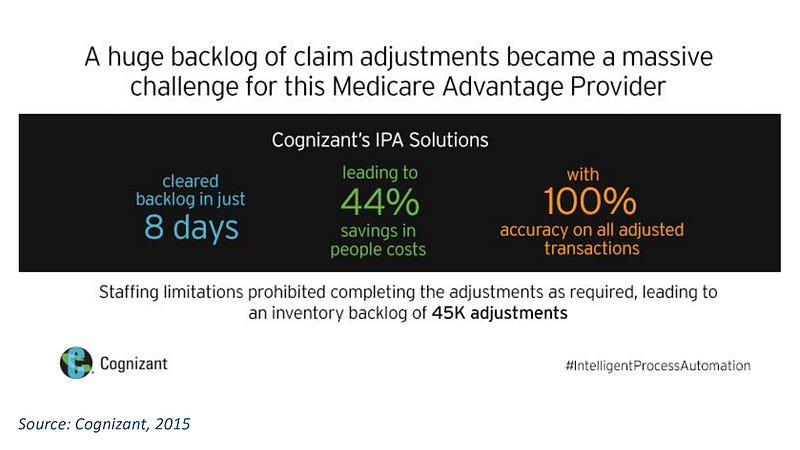 A huge backlog of claim adjustments became a massive challenge for this Medicare Advantage Provider

Cognizant's IPA Solutions

cleared backlog in just 8 days

leading to 44% savings in people costs

with 100% accuracy on all adjusted transactions

Staffing limitations prohibited completing the adjustments as required, leading to an inventory backlog of 45K adjustments

Cognizant

#IntelligentProcessAutomation

Source: Cognizant, 2015